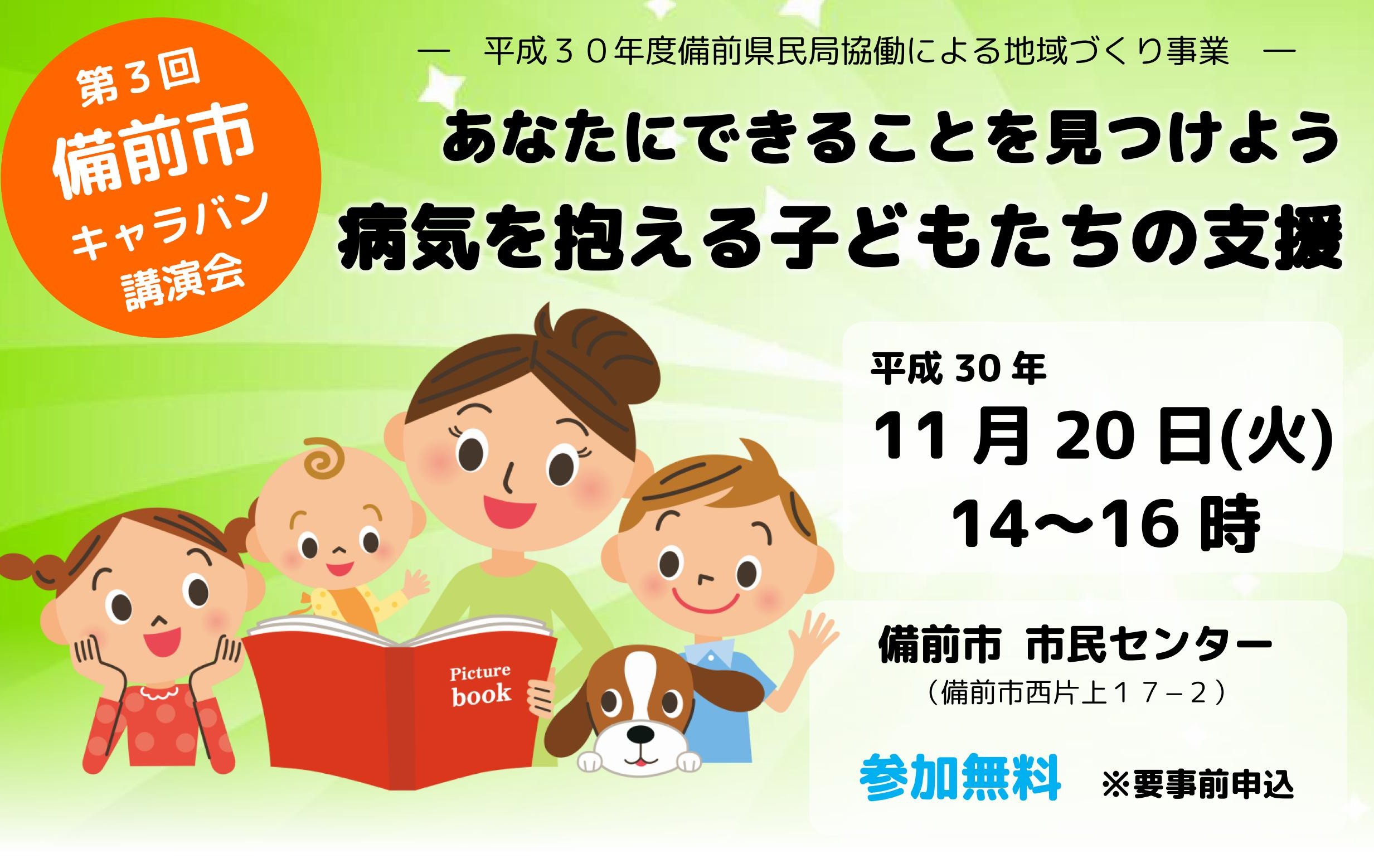 第３回
備前市
キャラバン
講演会

― 平成３０年度備前県民局協働による地域づくり事業 ―

あなたにできることを見つけよう
病気を抱える子どもたちの支援

Picture book

平成 30 年
11 月 20 日(火)
14～16 時

備前市 市民センター
（備前市西片上１７－２）

参加無料 ※要事前申込